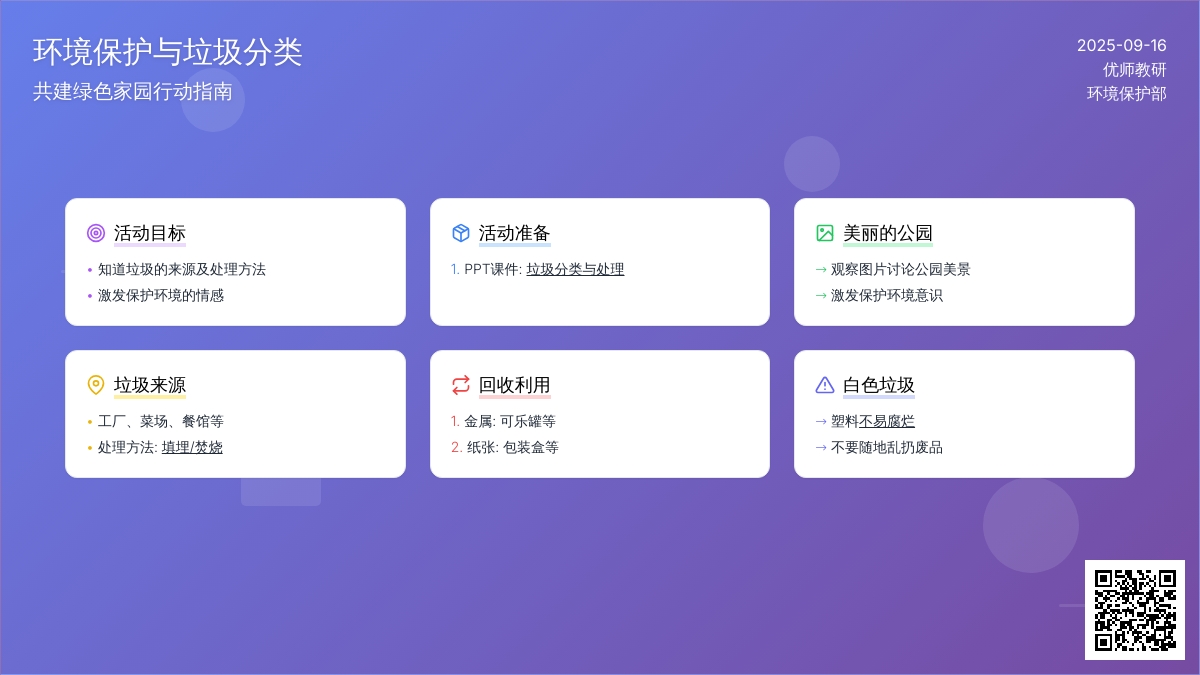 环境保护与垃圾分类

共建绿色家园行动指南

2025-09-16
优师教研
环境保护部

活动目标
• 知道垃圾的来源及处理方法
• 激发保护环境的情感

活动准备
1. PPT课件: 垃圾分类与处理

美丽的公园
→ 观察图片讨论公园美景
→ 激发保护环境意识

垃圾来源
• 工厂、菜场、餐馆等
• 处理方法: 填埋/焚烧

回收利用
1. 金属: 可乐罐等
2. 纸张: 包装盒等

白色垃圾
→ 塑料不易腐烂
→ 不要随地乱扔废品